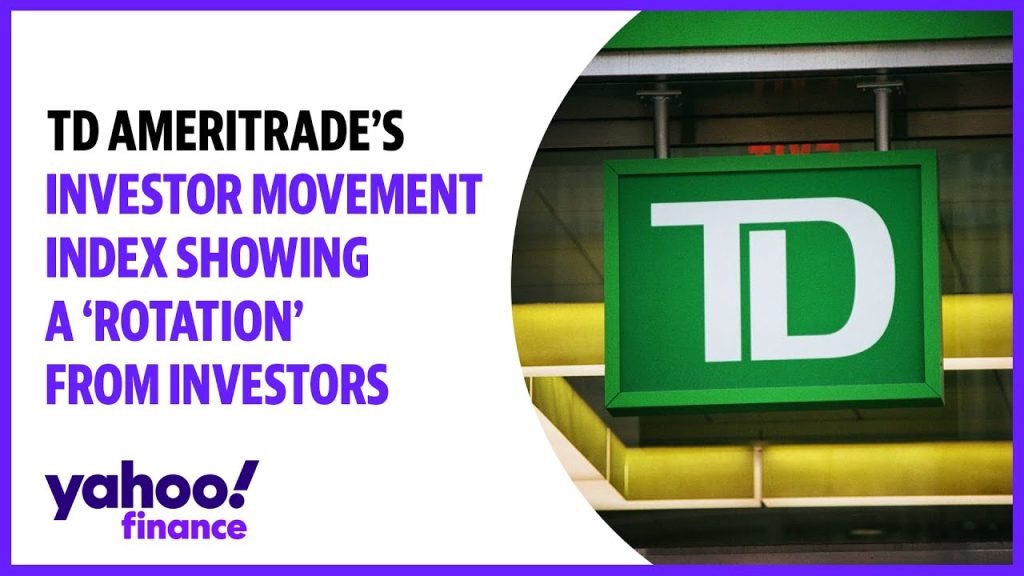 TD AMERITRADE'S INVESTOR MOVEMENT INDEX SHOWING A 'ROTATION' FROM INVESTORS

yahoo! finance

TD